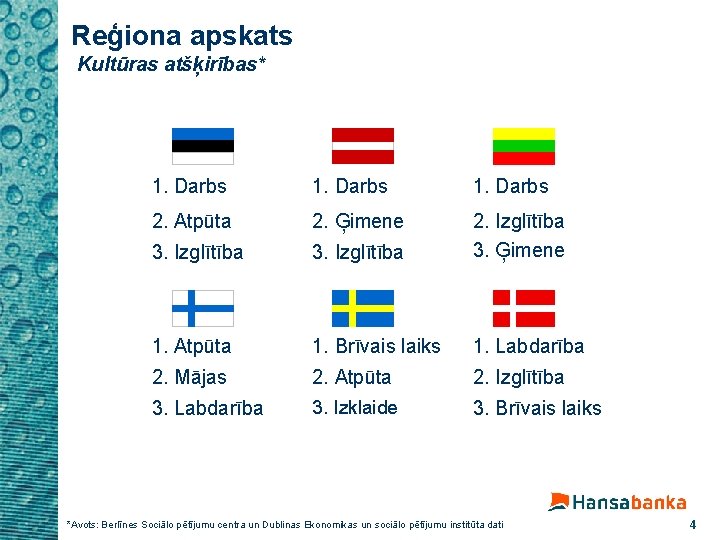 Reģiona apskats
Kultūras atšķirības*

1. Darbs
2. Atpūta
3. Izglītība

1. Darbs
2. Ģimene
3. Izglītība

1. Darbs
2. Izglītība
3. Ģimene

1. Atpūta
2. Mājas
3. Labdarība

1. Brīvais laiks
2. Atpūta
3. Izklaide

1. Labdarība
2. Izglītība
3. Brīvais laiks

Hansabanka

*Avots: Berlīnes Sociālo pētījumu centra un Dublinas Ekonomikas un sociālo pētījumu institūta dati

4